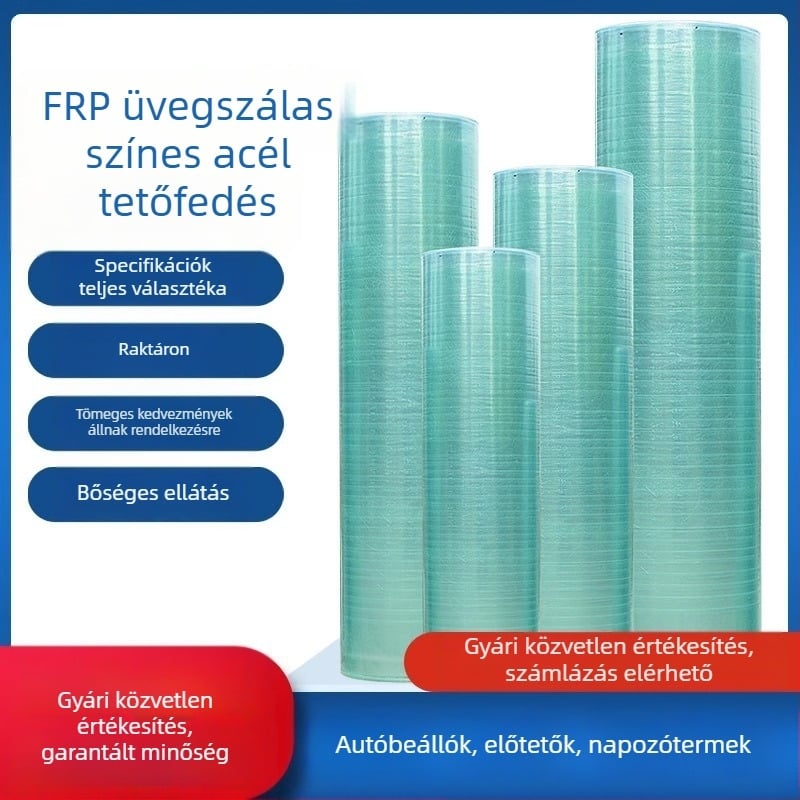 FRP üvegszálas színes acél tetőfedés

Specifikációk teljes választéka

Raktáron

Tömeges kedvezmények állnak rendelkezésre

Bőséges ellátás

Gyári közvetlen értékesítés, számlázás elérhető

Gyári közvetlen értékesítés, garantált minőség

Autóbeállók, előtetők, napozótermek